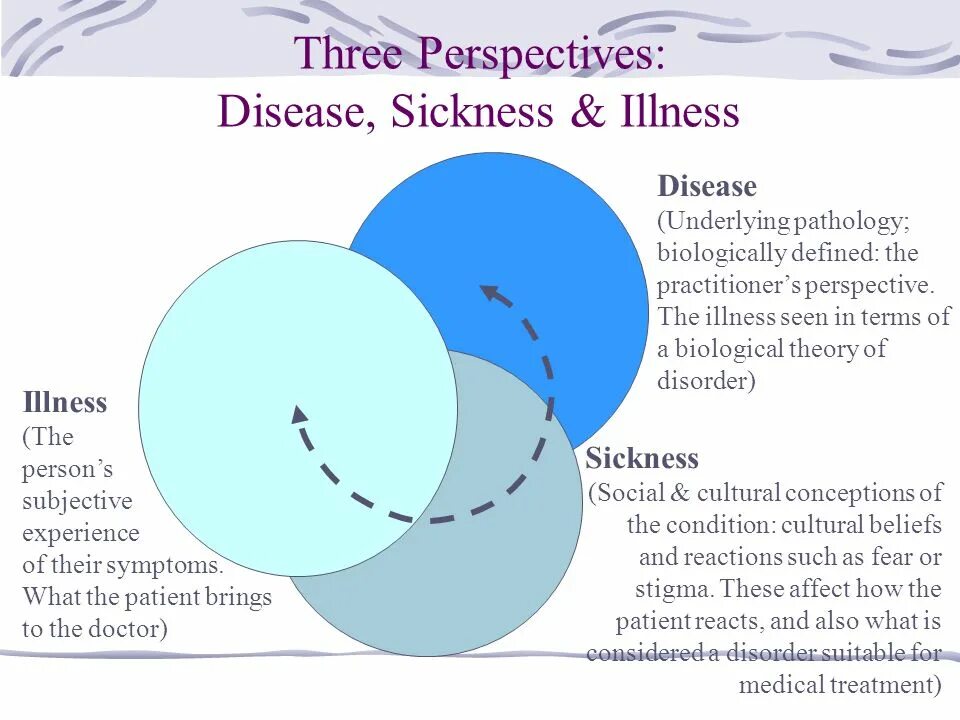 Three Perspectives:
Disease, Sickness & Illness

Disease
(Underlying pathology; biologically defined: the practitioner's perspective. The illness seen in terms of a biological theory of disorder)

Illness
(The person's subjective experience of their symptoms. What the patient brings to the doctor)

Sickness
(Social & cultural conceptions of the condition: cultural beliefs and reactions such as fear or stigma. These affect how the patient reacts, and also what is considered a disorder suitable for medical treatment)